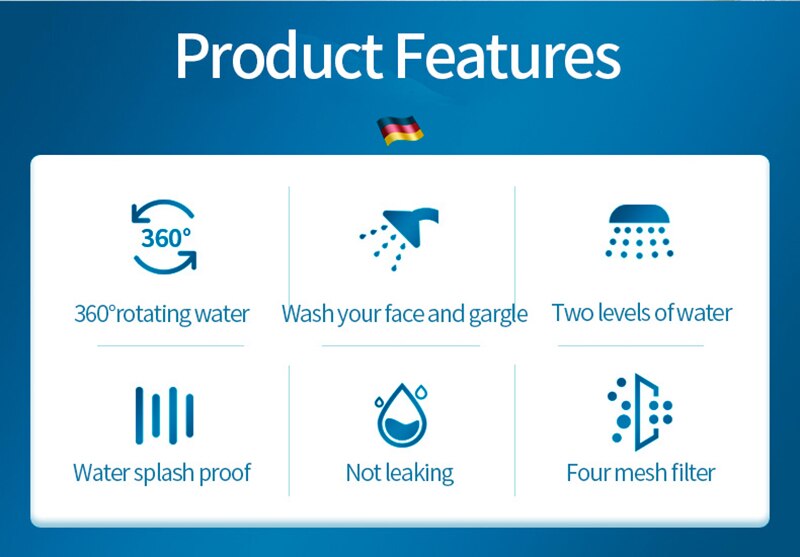 Product Features

360°

360°rotating water

Wash your face and gargle

Two levels of water

Water splash proof

Not leaking

Four mesh filter